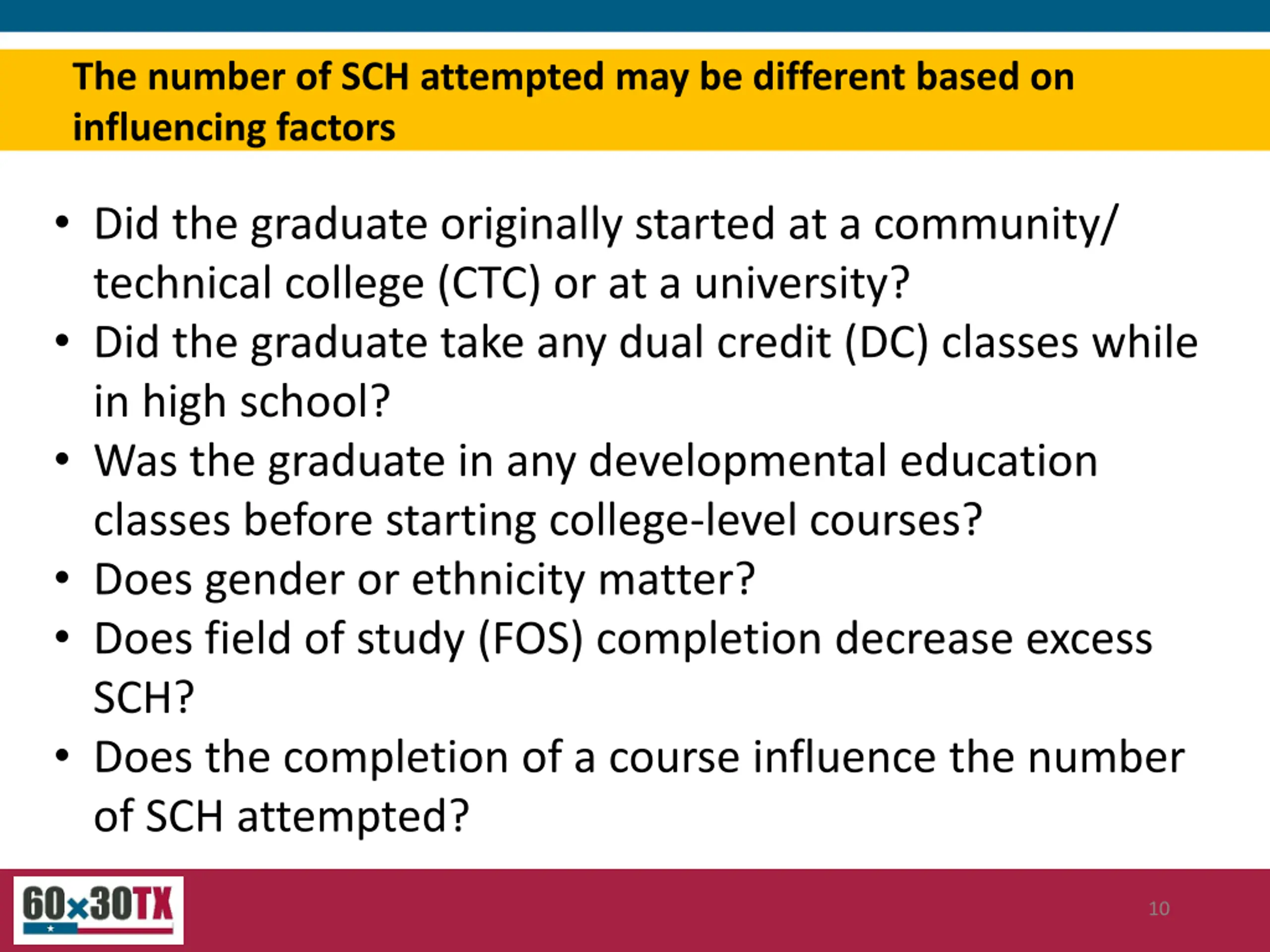 The number of SCH attempted may be different based on influencing factors

• Did the graduate originally started at a community/ technical college (CTC) or at a university?
• Did the graduate take any dual credit (DC) classes while in high school?
• Was the graduate in any developmental education classes before starting college-level courses?
• Does gender or ethnicity matter?
• Does field of study (FOS) completion decrease excess SCH?
• Does the completion of a course influence the number of SCH attempted?

60×30TX

10